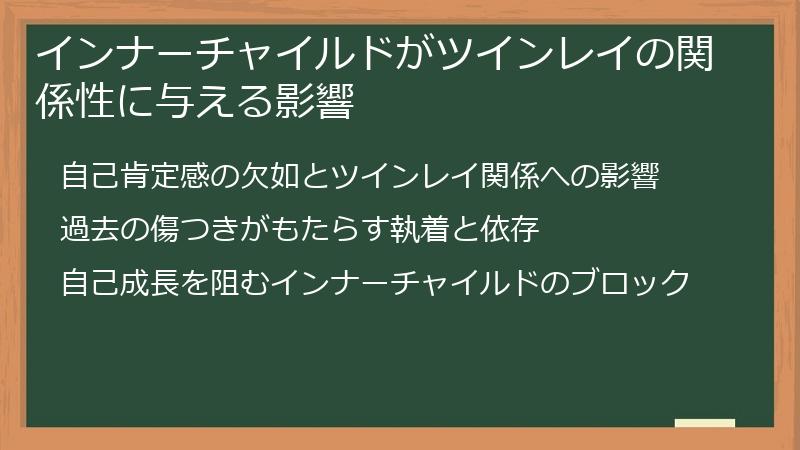 インナーチャイルドがツインレイの関係性に与える影響

自己肯定感の欠如とツインレイ関係への影響

過去の傷つきがもたらす執着と依存

自己成長を阻むインナーチャイルドのブロック